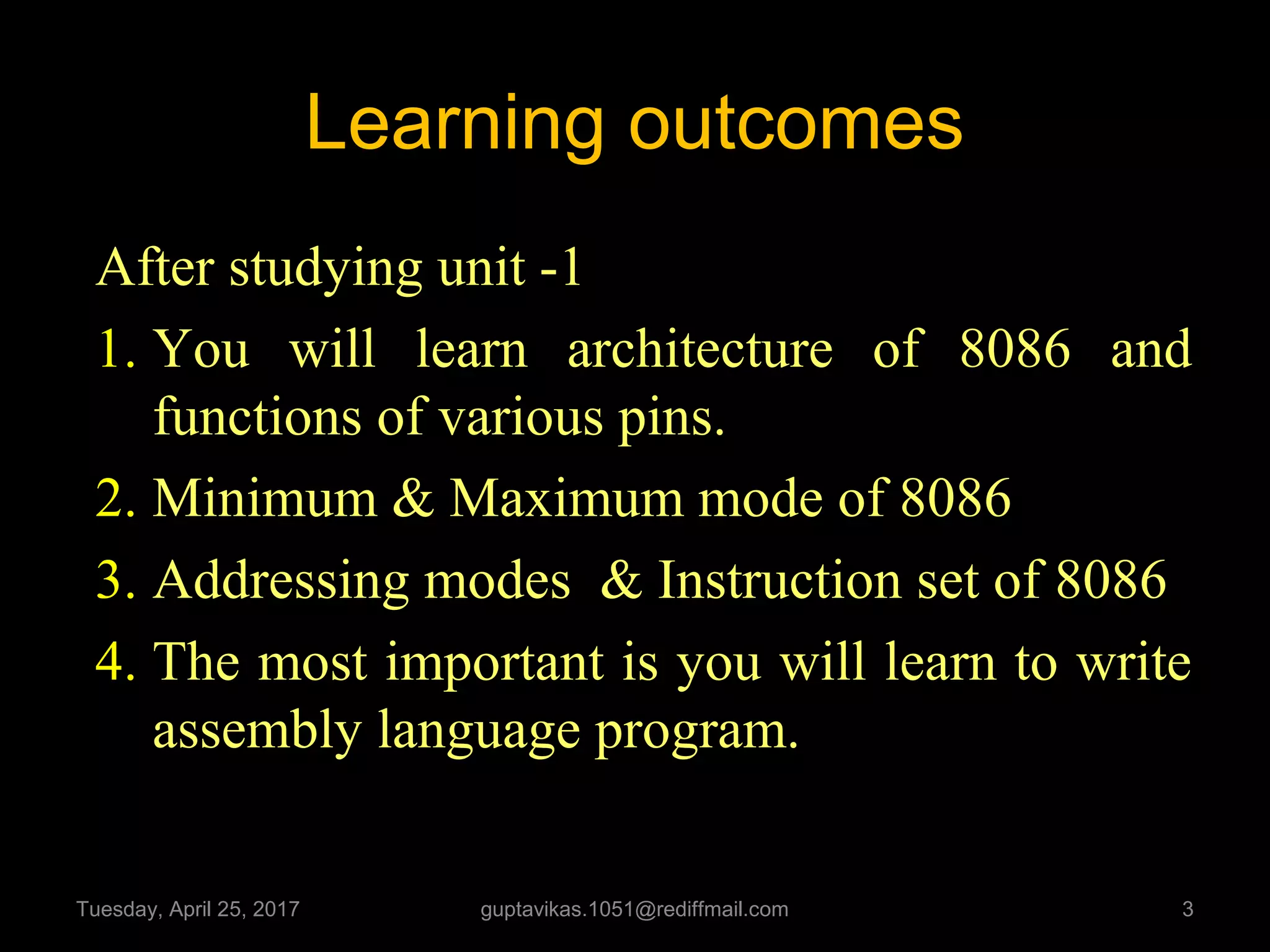 Learning outcomes

After studying unit -1

1. You will learn architecture of 8086 and functions of various pins.
2. Minimum & Maximum mode of 8086
3. Addressing modes & Instruction set of 8086
4. The most important is you will learn to write assembly language program.

Tuesday, April 25, 2017 guptavikas.1051@rediffmail.com 3